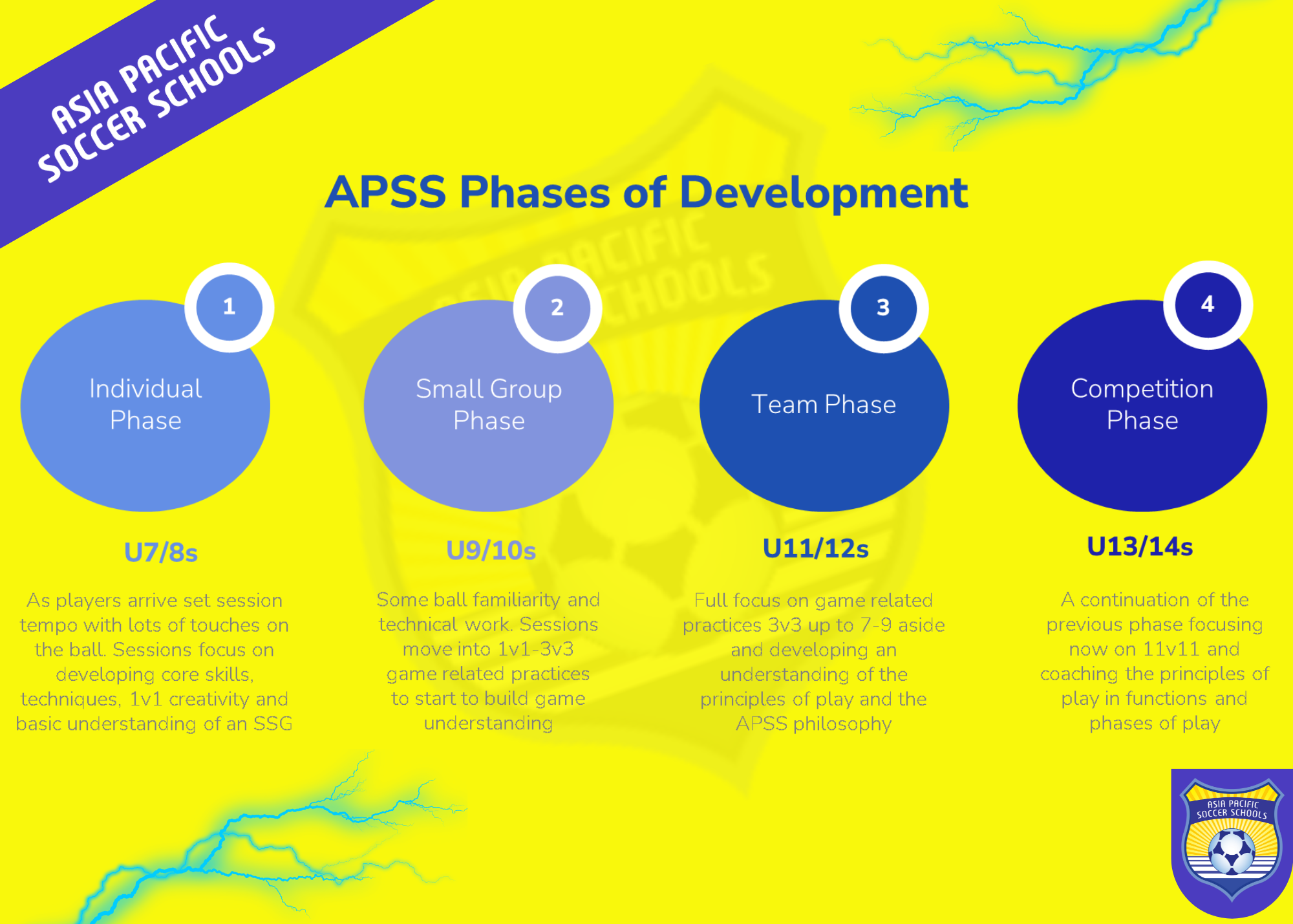 ASIA PACIFIC SOCCER SCHOOLS

APSS Phases of Development

1
Individual Phase

U7/8s

As players arrive set session tempo with lots of touches on the ball. Sessions focus on developing core skills, techniques, 1v1 creativity and basic understanding of an SSG

2
Small Group Phase

U9/10s

Some ball familiarity and technical work. Sessions move into 1v1-3v3 game related practices to start to build game understanding

3
Team Phase

U11/12s

Full focus on game related practices 3v3 up to 7-9 aside and developing an understanding of the principles of play and the APSS philosophy

4
Competition Phase

U13/14s

A continuation of the previous phase focusing now on 11v11 and coaching the principles of play in functions and phases of play

ASIA PACIFIC SOCCER SCHOOLS